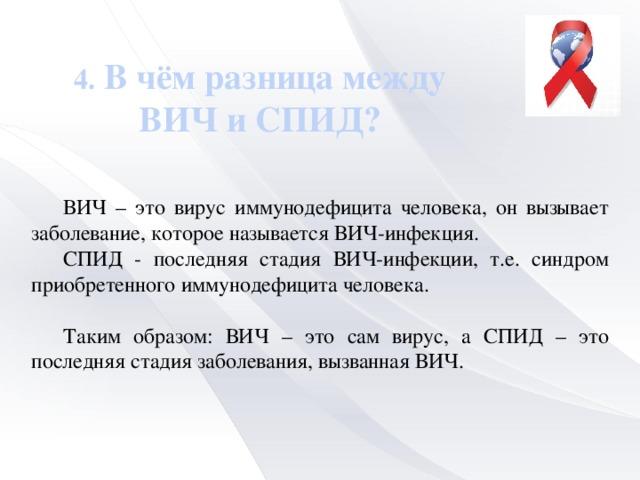 4. В чём разница между ВИЧ и СПИД?

ВИЧ – это вирус иммунодефицита человека, он вызывает заболевание, которое называется ВИЧ-инфекция.

СПИД - последняя стадия ВИЧ-инфекции, т.е. синдром приобретенного иммунодефицита человека.

Таким образом: ВИЧ – это сам вирус, а СПИД – это последняя стадия заболевания, вызванная ВИЧ.